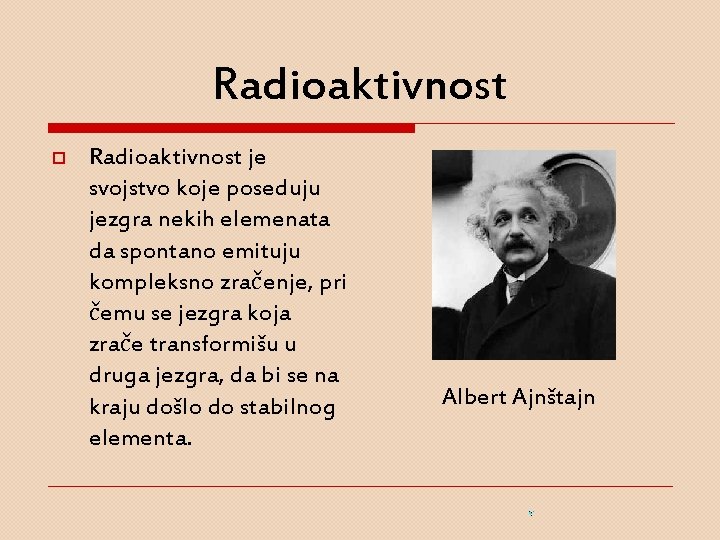 Radioaktivnost

Radioaktivnost je svojstvo koje poseduju jezgra nekih elemenata da spontano emituju kompleksno zračenje, pri čemu se jezgra koja zrače transformišu u druga jezgra, da bi se na kraju došlo do stabilnog elementa.

Albert Ajnštajn